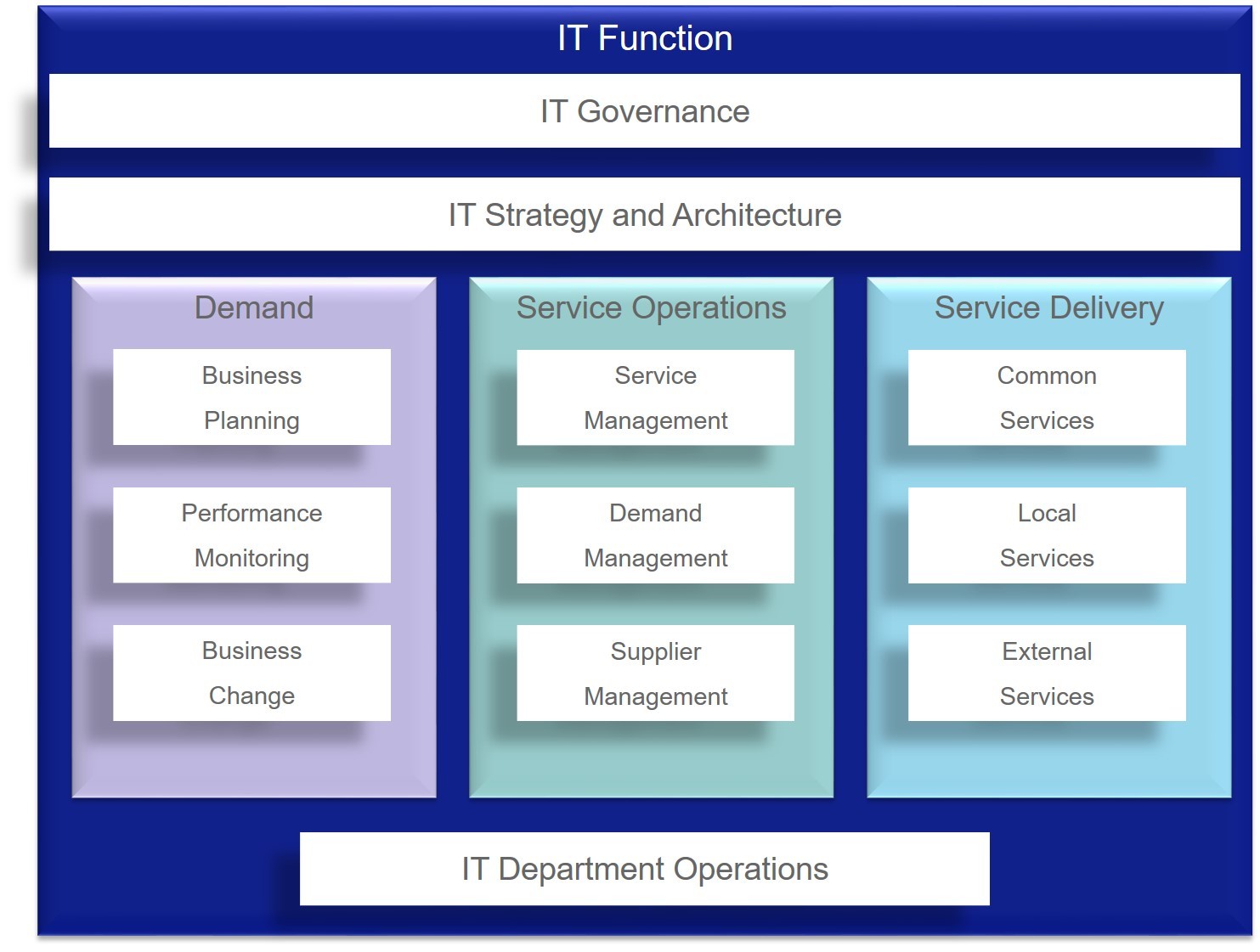 IT Function

IT Governance

IT Strategy and Architecture

Demand

Business Planning

Performance Monitoring

Business Change

Service Operations

Service Management

Demand Management

Supplier Management

Service Delivery

Common Services

Local Services

External Services

IT Department Operations